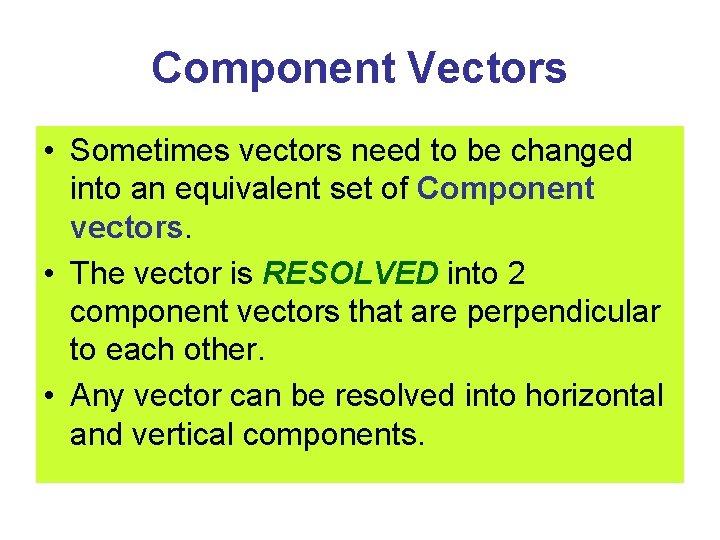 Component Vectors

• Sometimes vectors need to be changed into an equivalent set of Component vectors.

• The vector is RESOLVED into 2 component vectors that are perpendicular to each other.

• Any vector can be resolved into horizontal and vertical components.